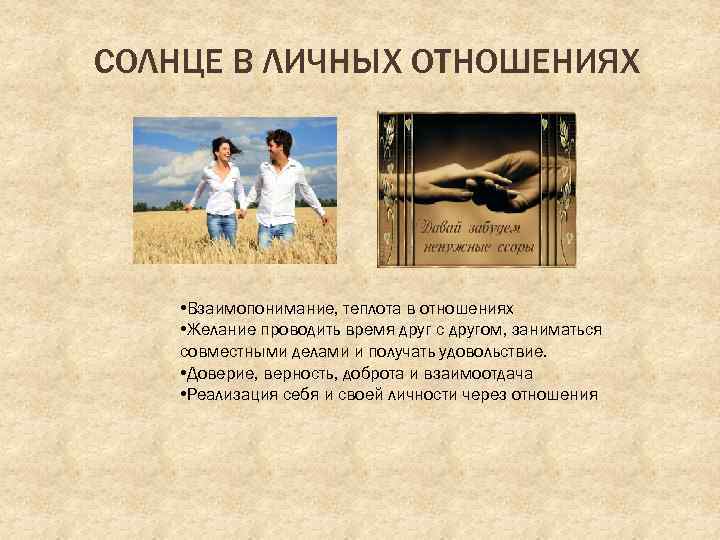 СОЛНЦЕ В ЛИЧНЫХ ОТНОШЕНИЯХ

Давай забудем ненужные ссоры

•Взаимопонимание, теплота в отношениях
•Желание проводить время друг с другом, заниматься совместными делами и получать удовольствие.
•Доверие, верность, доброта и взаимоотдача
•Реализация себя и своей личности через отношения